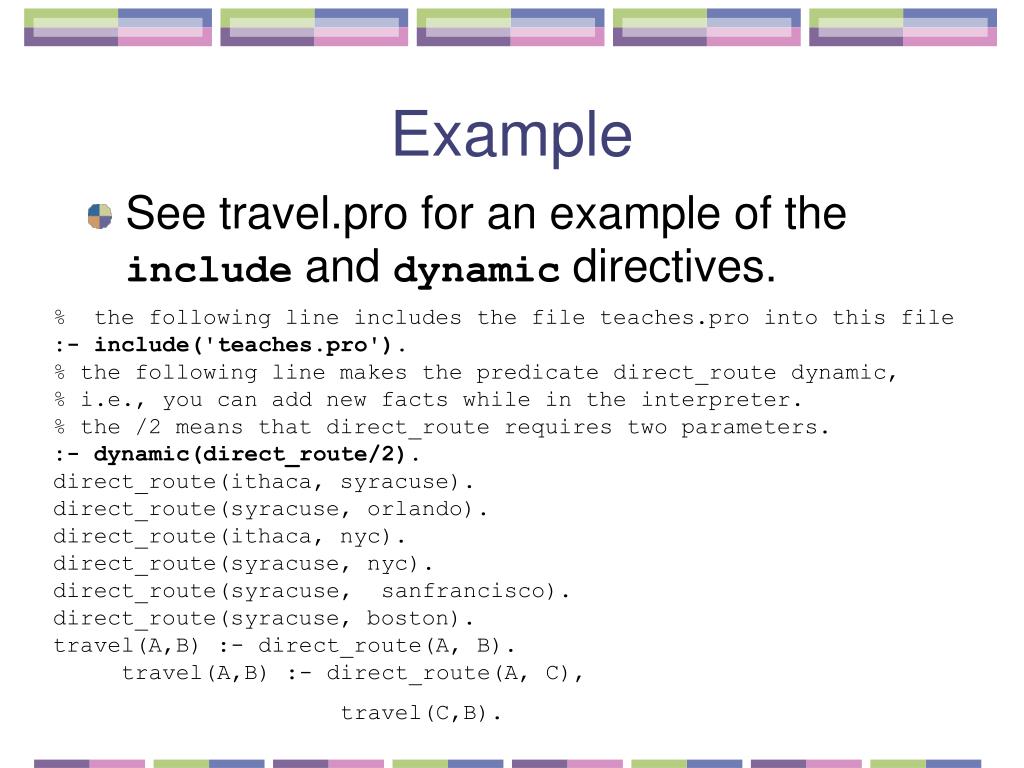 Example

See travel.pro for an example of the include and dynamic directives.

% the following line includes the file teaches.pro into this file
:- include('teaches.pro').
% the following line makes the predicate direct_route dynamic,
% i.e., you can add new facts while in the interpreter.
% the /2 means that direct_route requires two parameters.
:- dynamic(direct_route/2).
direct_route(ithaca, syracuse).
direct_route(syracuse, orlando).
direct_route(ithaca, nyc).
direct_route(syracuse, nyc).
direct_route(syracuse, sanfrancisco).
direct_route(syracuse, boston).
travel(A,B) :- direct_route(A, B).
travel(A,B) :- direct_route(A, C),
travel(C,B).